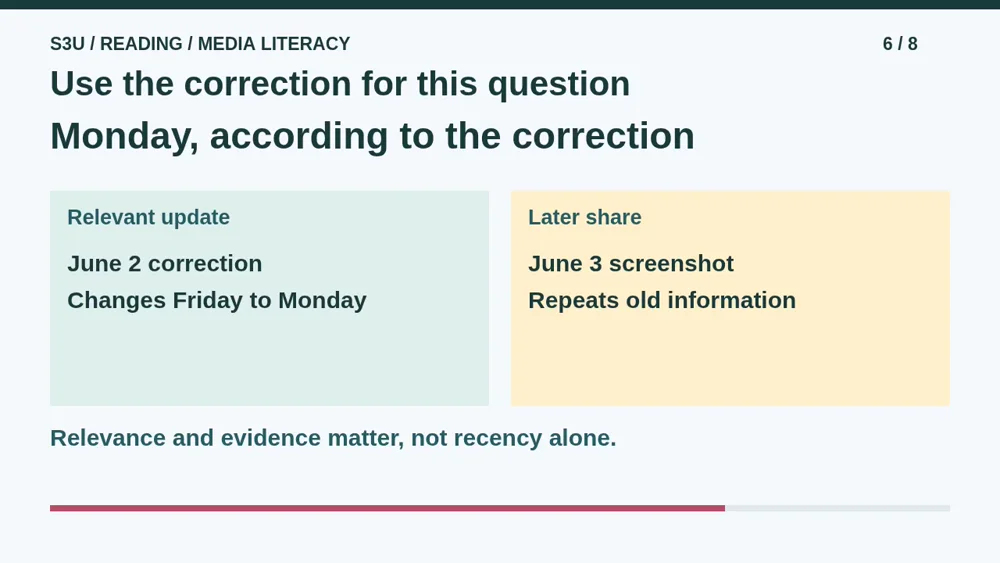 S3U / READING / MEDIA LITERACY

6 / 8

Use the correction for this question

Monday, according to the correction

Relevant update

June 2 correction

Changes Friday to Monday

Later share

June 3 screenshot

Repeats old information

Relevance and evidence matter, not recency alone.